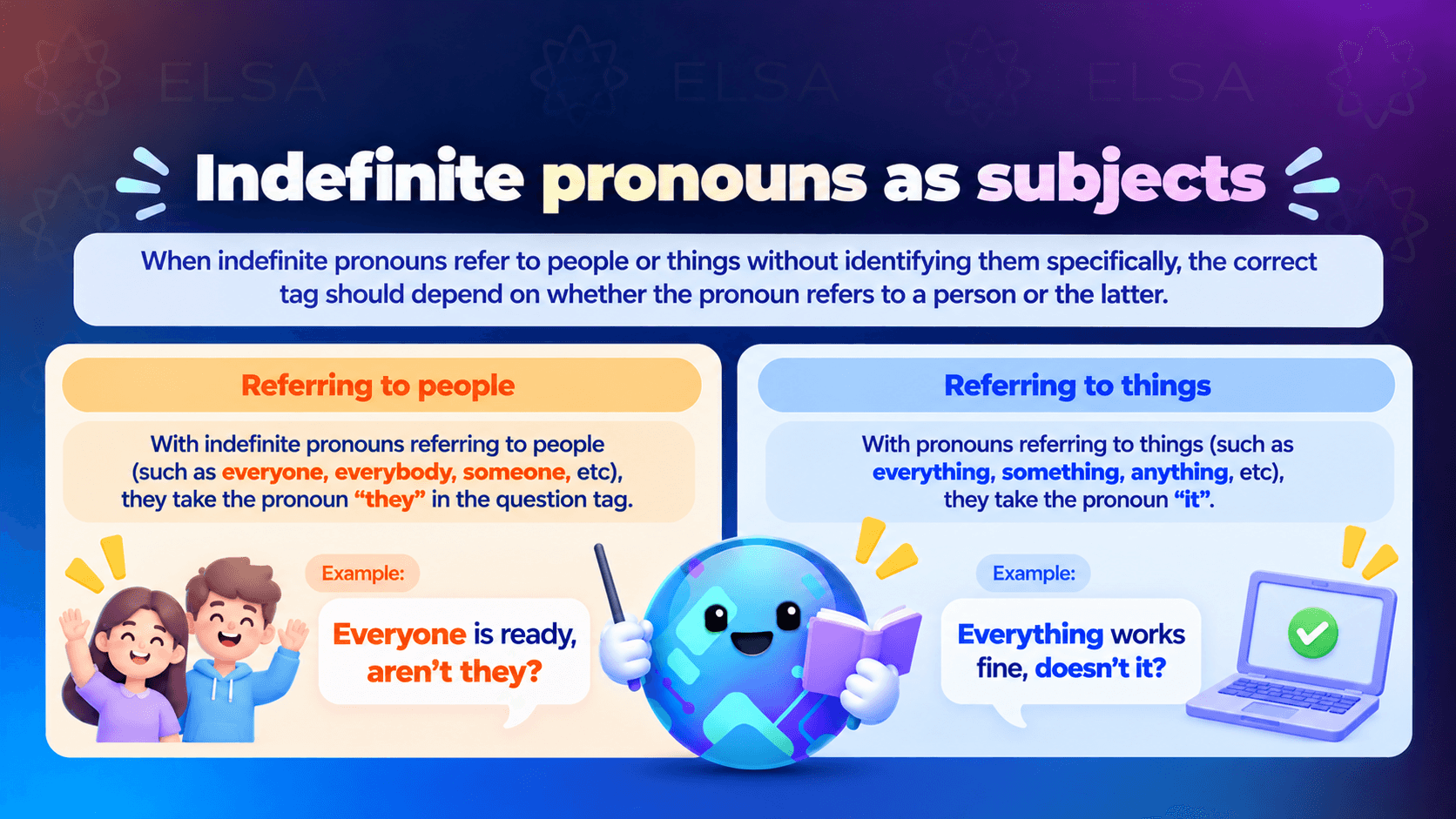 Indefinite pronouns as subjects

When indefinite pronouns refer to people or things without identifying them specifically, the correct tag should depend on whether the pronoun refers to a person or the latter.

Referring to people

With indefinite pronouns referring to people (such as everyone, everybody, someone, etc), they take the pronoun "they" in the question tag.

Example:

Everyone is ready, aren't they?

Referring to things

With pronouns referring to things (such as everything, something, anything, etc), they take the pronoun "it".

Example:

Everything works fine, doesn't it?

ELSA